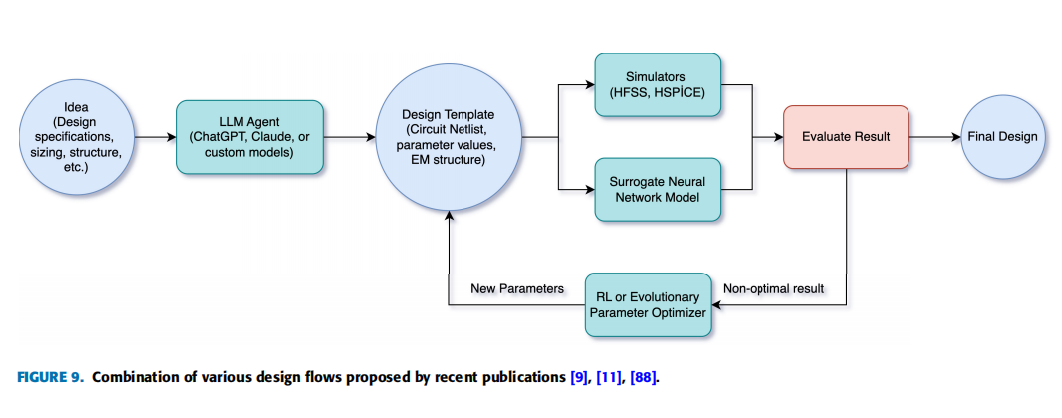 Idea (Design specifications, sizing, structure, etc.)

LLM Agent (ChatGPT, Claude, or custom models)

Design Template (Circuit Netlist, parameter values, EM structure)

Simulators (HFSS, HSPİCE)

Surrogate Neural Network Model

Evaluate Result

Final Design

New Parameters

RL or Evolutionary Parameter Optimizer

Non-optimal result

FIGURE 9. Combination of various design flows proposed by recent publications [9], [11], [88].